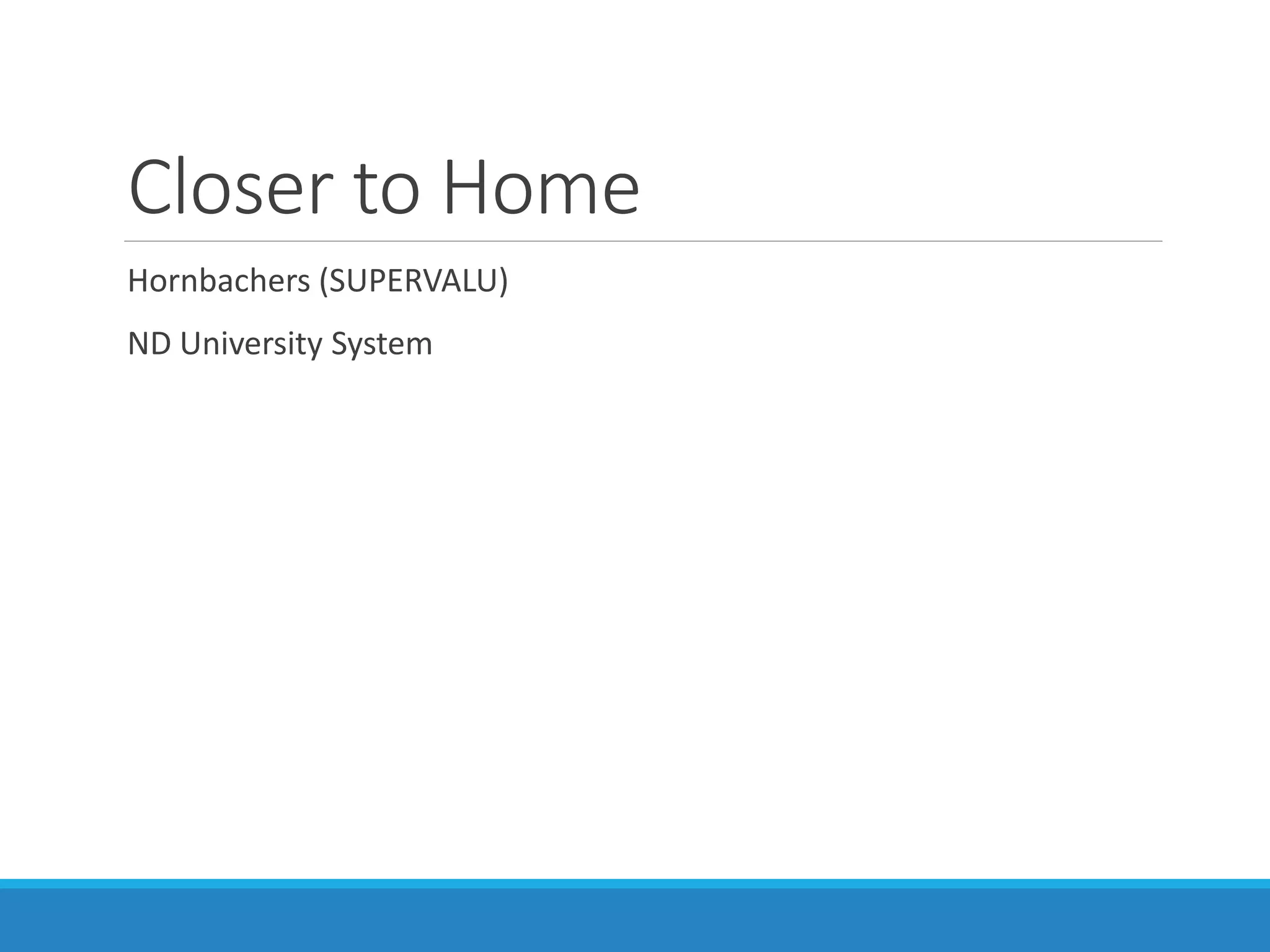 Closer to Home

Hornbachers (SUPERVALU)

ND University System